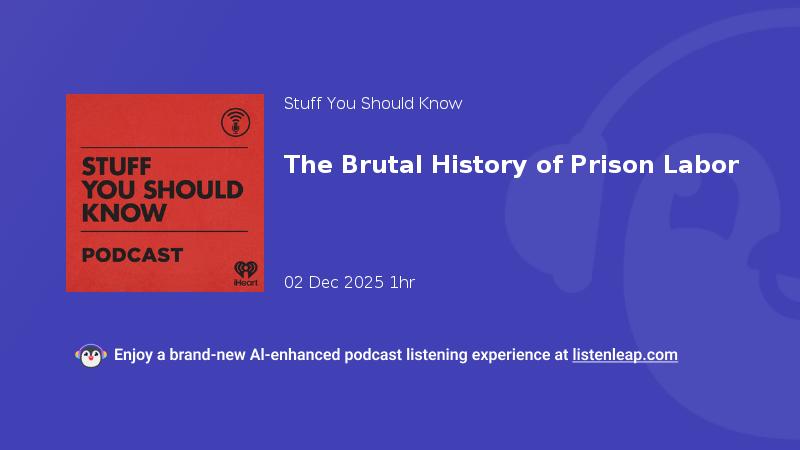 STUFF YOU SHOULD KNOW

PODCAST

iHeart

Stuff You Should Know

The Brutal History of Prison Labor

02 Dec 2025 1hr

Enjoy a brand-new AI-enhanced podcast listening experience at listenleap.com